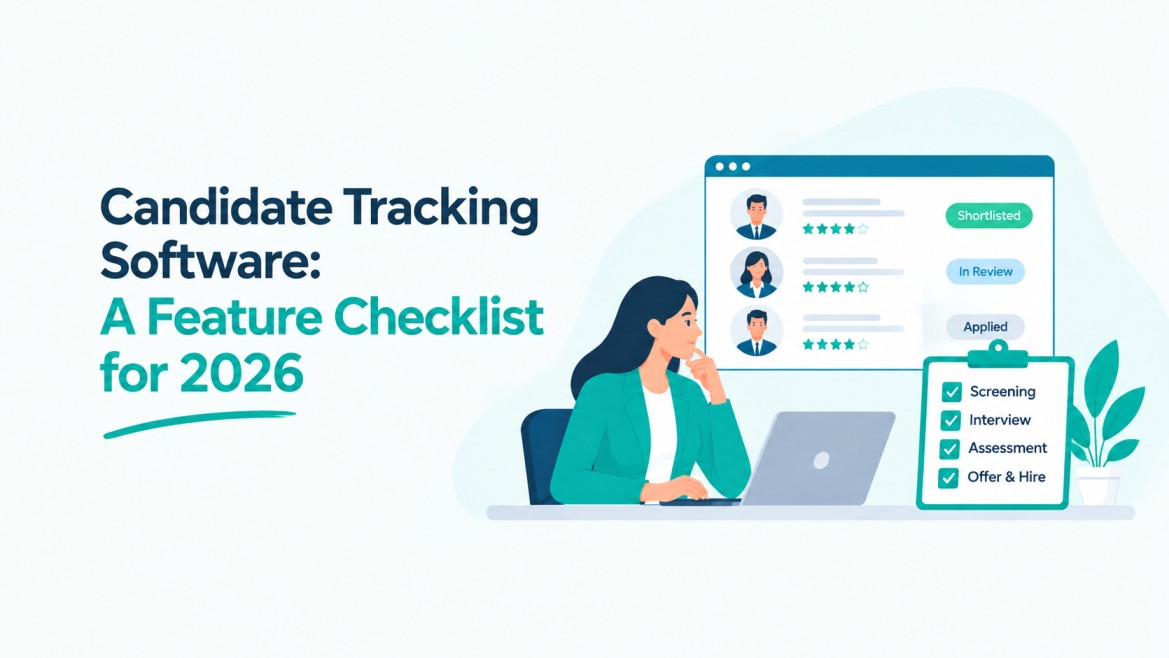 Candidate Tracking Software:
A Feature Checklist for 2026

Shortlisted

In Review

Applied

Screening
Interview
Assessment
Offer & Hire